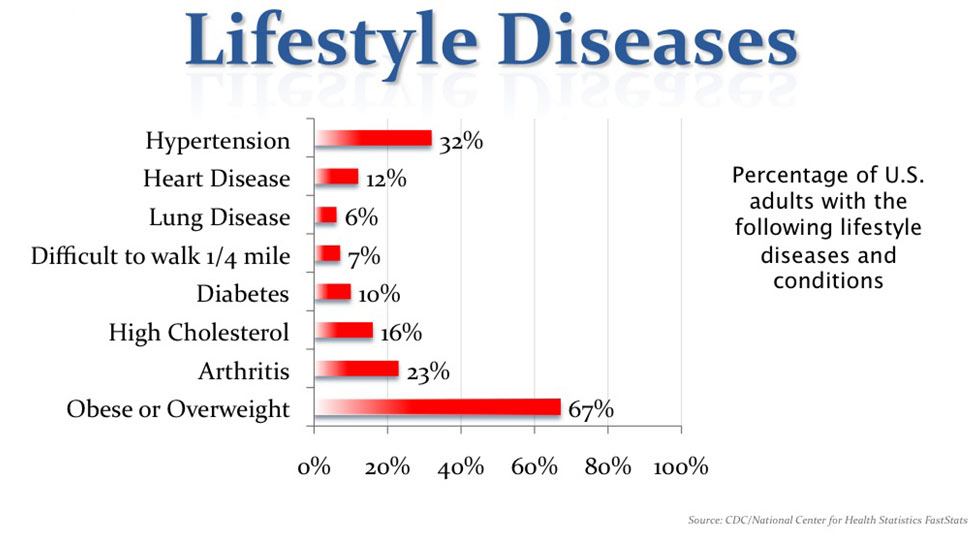 Lifestyle Diseases

Hypertension 32%
Heart Disease 12%
Lung Disease 6%
Difficult to walk 1/4 mile 7%
Diabetes 10%
High Cholesterol 16%
Arthritis 23%
Obese or Overweight 67%

0% 20% 40% 60% 80% 100%

Percentage of U.S. adults with the following lifestyle diseases and conditions

Source: CDC/National Center for Health Statistics FastStats